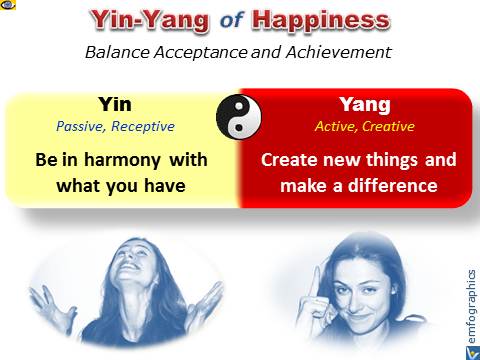 Yin-Yang of Happiness

Balance Acceptance and Achievement

Yin
Passive, Receptive

Be in harmony with what you have

Yang
Active, Creative

Create new things and make a difference

emfographics